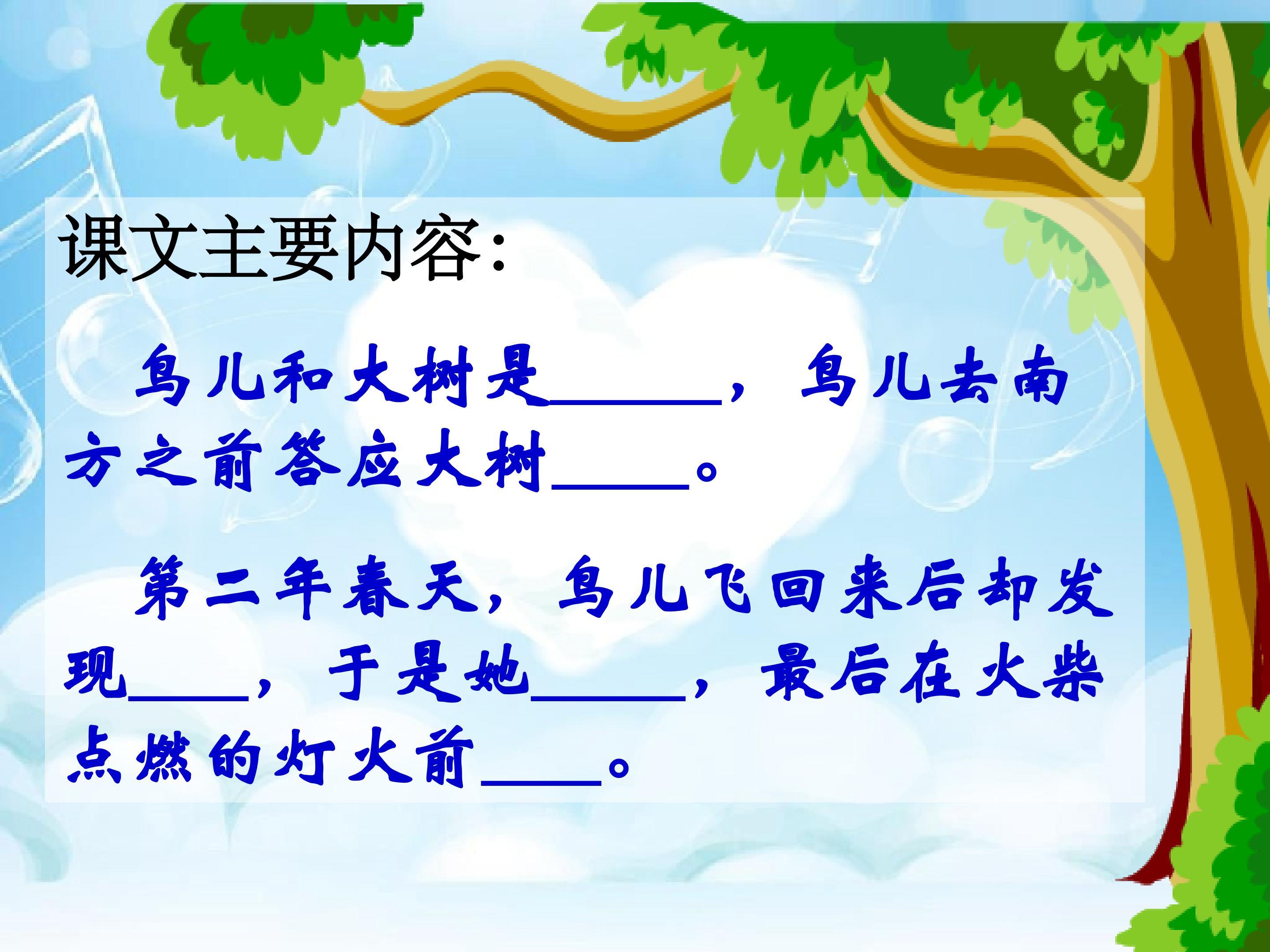 课文主要内容:

鸟儿和大树是____，鸟儿去南方之前答应大树____。

第二年春天，鸟儿飞回来后却发现____，于是她____，最后在火柴点燃的灯火前____。